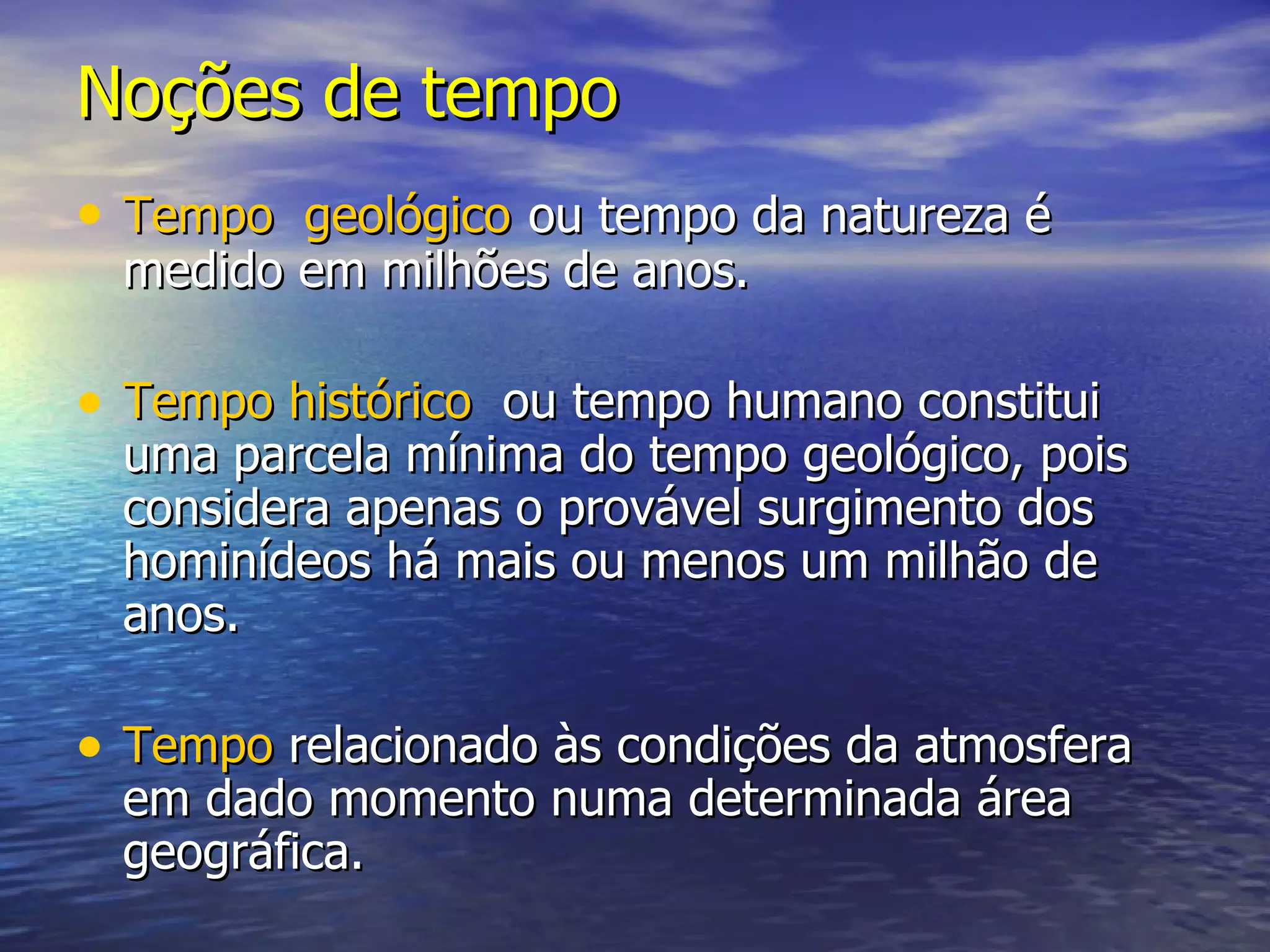 Noções de tempo

• Tempo geológico ou tempo da natureza é medido em milhões de anos.

• Tempo histórico ou tempo humano constitui uma parcela mínima do tempo geológico, pois considera apenas o provável surgimento dos hominídeos há mais ou menos um milhão de anos.

• Tempo relacionado às condições da atmosfera em dado momento numa determinada área geográfica.